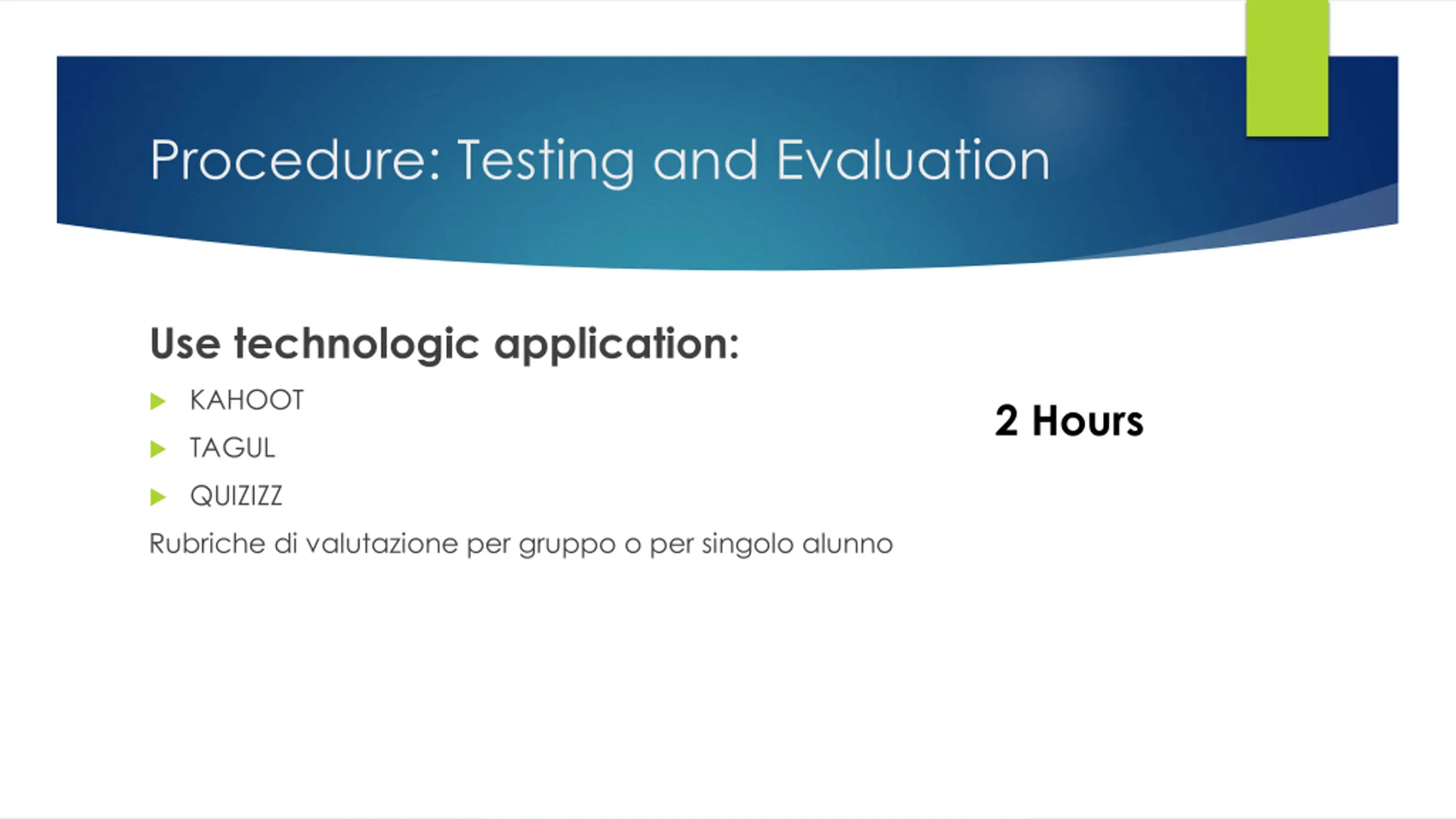 Procedure: Testing and Evaluation

Use technologic application:

KAHOOT

TAGUL

QUIZIZZ

Rubriche di valutazione per gruppo o per singolo alunno

2 Hours